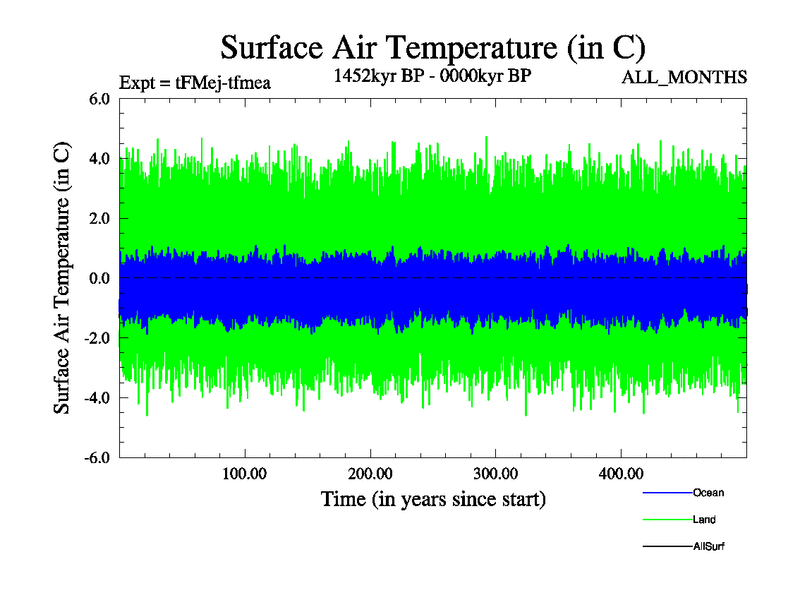 Surface Air Temperature (in C)

Expt = tFMej-tfmea

1452kyr BP - 0000kyr BP

ALL_MONTHS

Surface Air Temperature (in C)

6.0
4.0
2.0
0.0
-2.0
-4.0
-6.0

100.00
200.00
300.00
400.00

Time (in years since start)

Ocean
Land
AllSurf